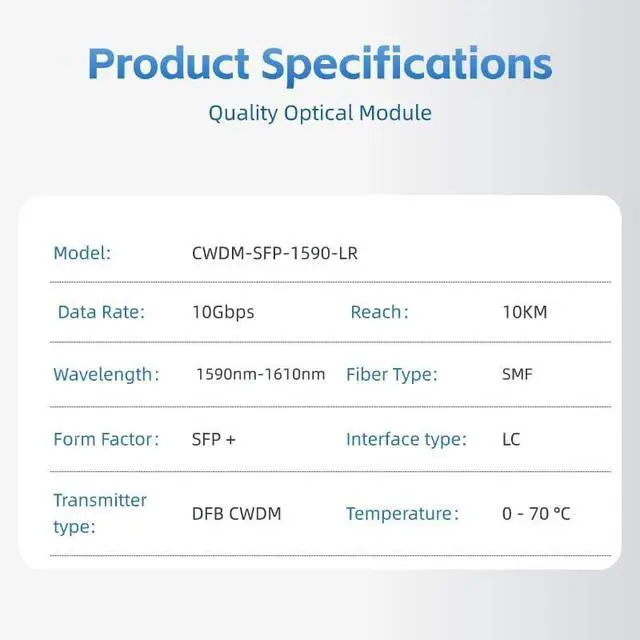 Product Specifications

Quality Optical Module

| Model: | CWDM-SFP-1590-LR | | |
|---|---|---|---|
| Data Rate: | 10Gbps | Reach: | 10KM |
| Wavelength: | 1590nm-1610nm | Fiber Type: | SMF |
| Form Factor: | SFP + | Interface type: | LC |
| Transmitter type: | DFB CWDM | Temperature: | 0 - 70 °C |